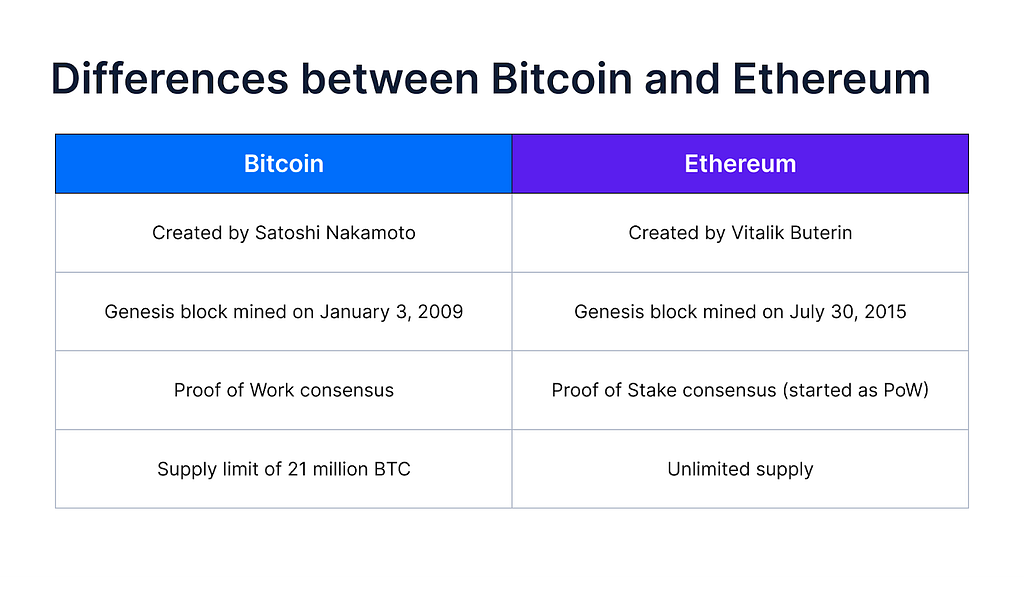 Differences between Bitcoin and Ethereum

| Bitcoin | Ethereum |
|---|---|
| Created by Satoshi Nakamoto | Created by Vitalik Buterin |
| Genesis block mined on January 3, 2009 | Genesis block mined on July 30, 2015 |
| Proof of Work consensus | Proof of Stake consensus (started as PoW) |
| Supply limit of 21 million BTC | Unlimited supply |